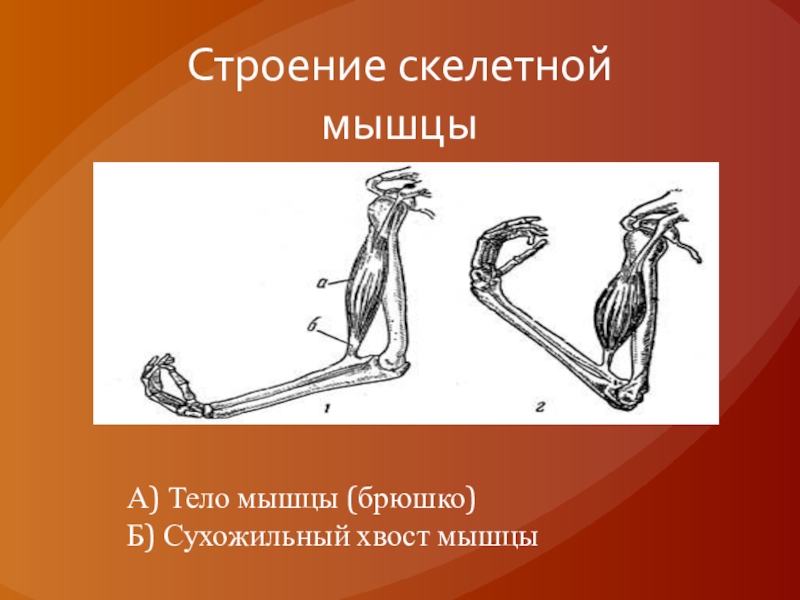 Строение скелетной мышцы

а

б

1

2

А) Тело мышцы (брюшко)
Б) Сухожильный хвост мышцы